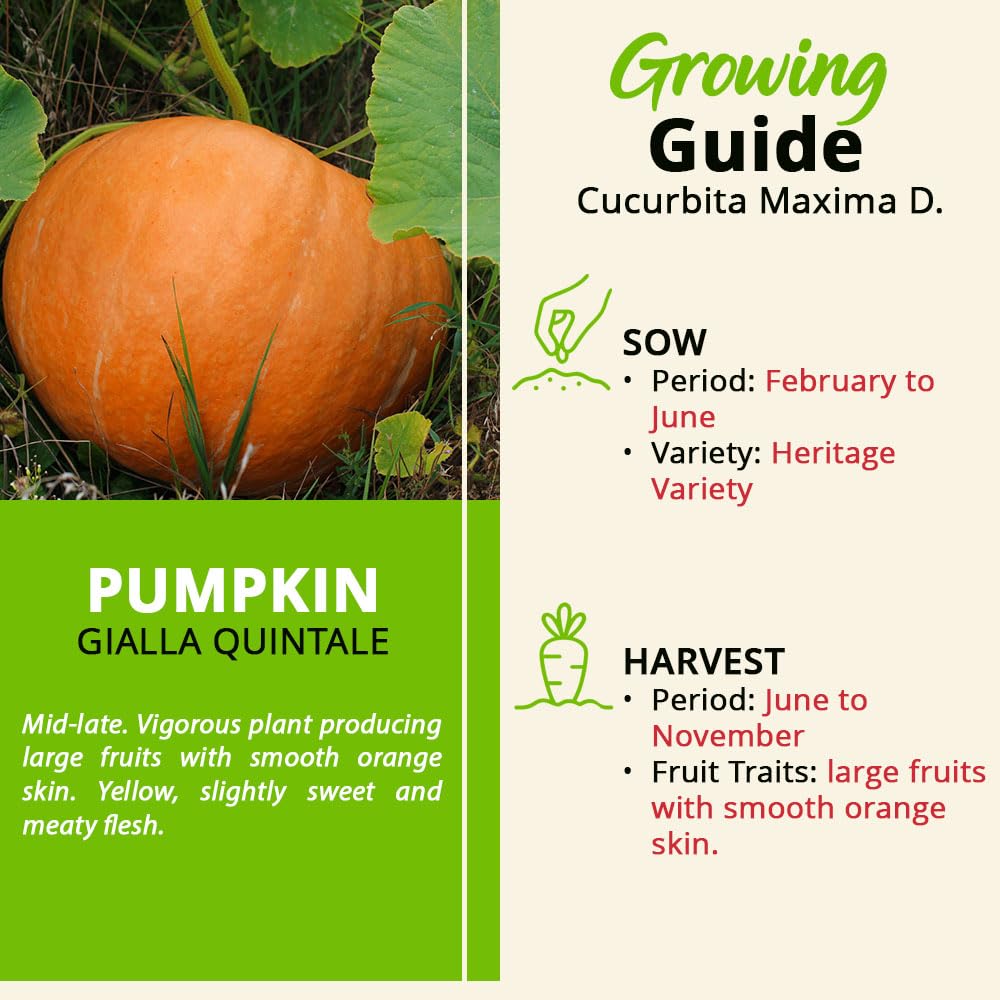 PUMPKIN
GIALLA QUINTALE

Mid-late. Vigorous plant producing large fruits with smooth orange skin. Yellow, slightly sweet and meaty flesh.

Growing
Guide
Cucurbita Maxima D.

SOW
• Period: February to June
• Variety: Heritage Variety

HARVEST
• Period: June to November
• Fruit Traits: large fruits with smooth orange skin.